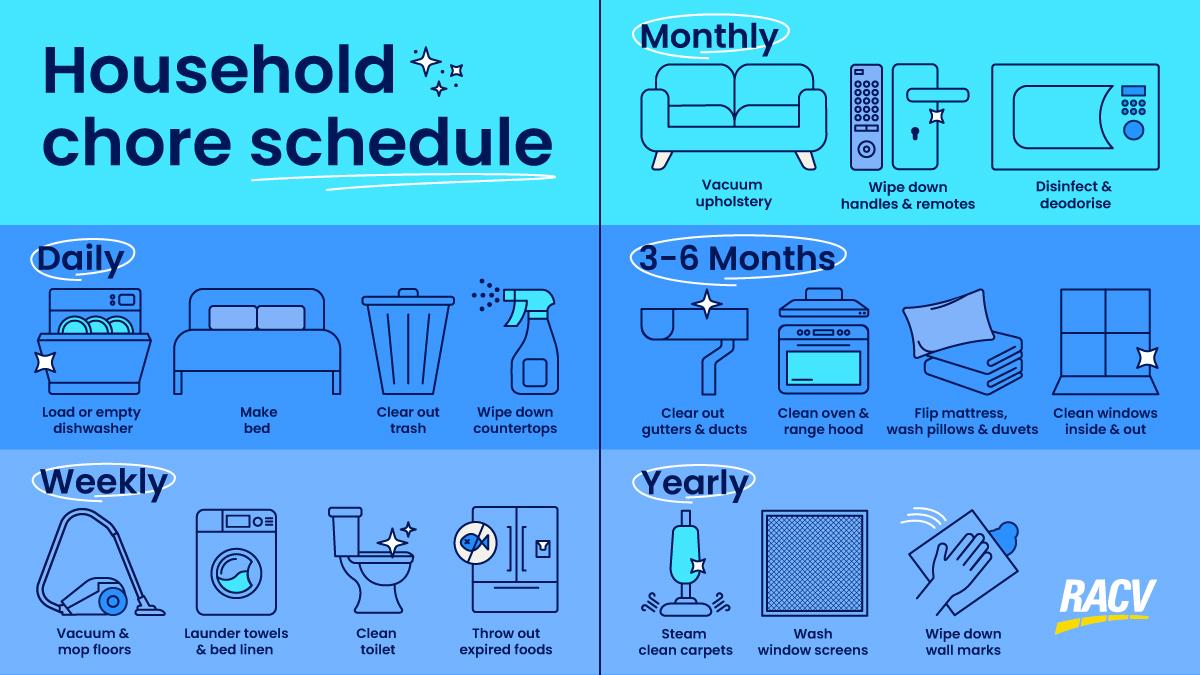 Household chore schedule

Daily

Load or empty dishwasher

Make bed

Clear out trash

Wipe down countertops

Weekly

Vacuum & mop floors

Launder towels & bed linen

Clean toilet

Throw out expired foods

Monthly

Vacuum upholstery

Wipe down handles & remotes

Disinfect & deodorise

3-6 Months

Clear out gutters & ducts

Clean oven & range hood

Flip mattress, wash pillows & duvets

Clean windows inside & out

Yearly

Steam clean carpets

Wash window screens

Wipe down wall marks

RACV